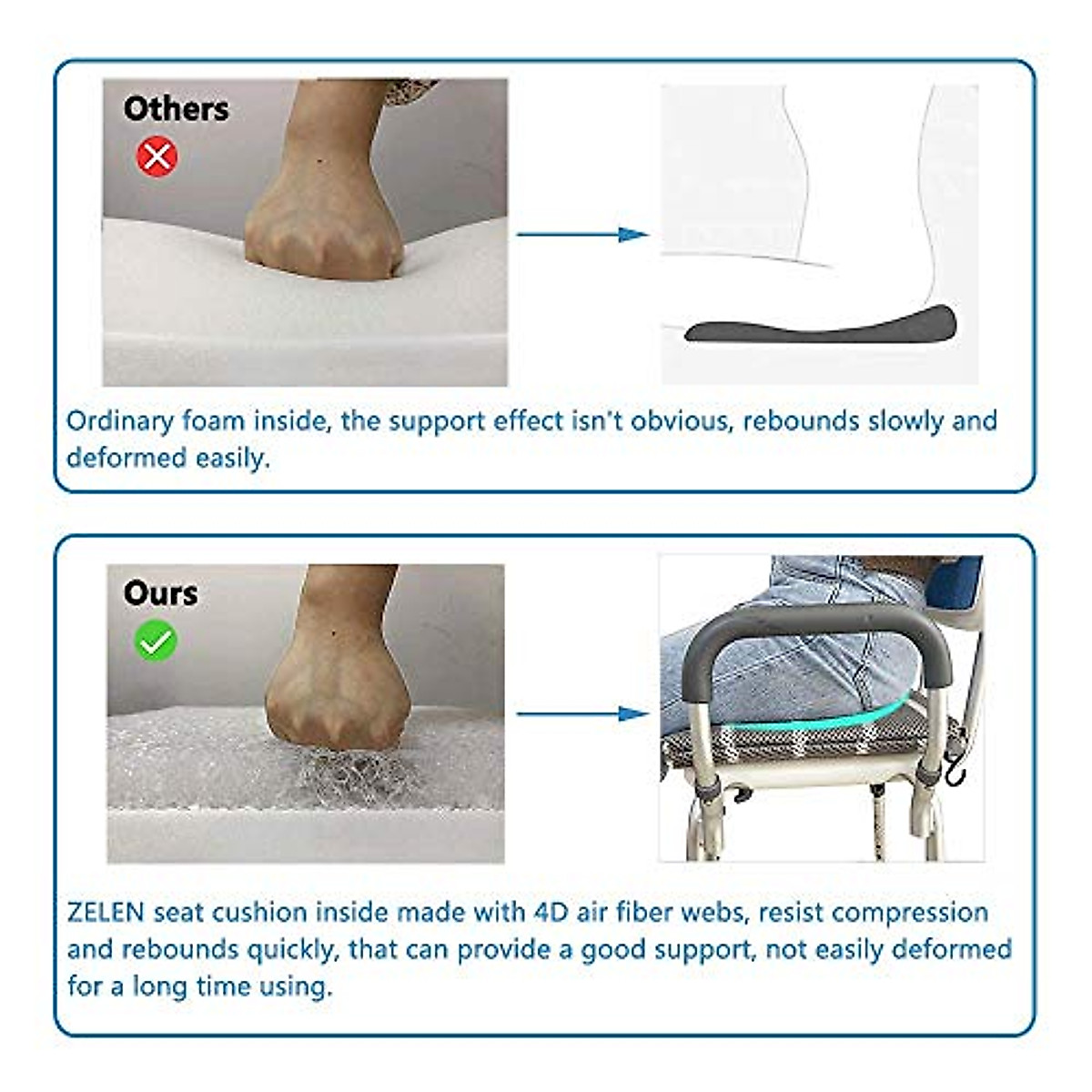 Others

Ordinary foam inside, the support effect isn't obvious, rebounds slowly and deformed easily.

Ours

ZELEN seat cushion inside made with 4D air fiber webs, resist compression and rebounds quickly, that can provide a good support, not easily deformed for a long time using.